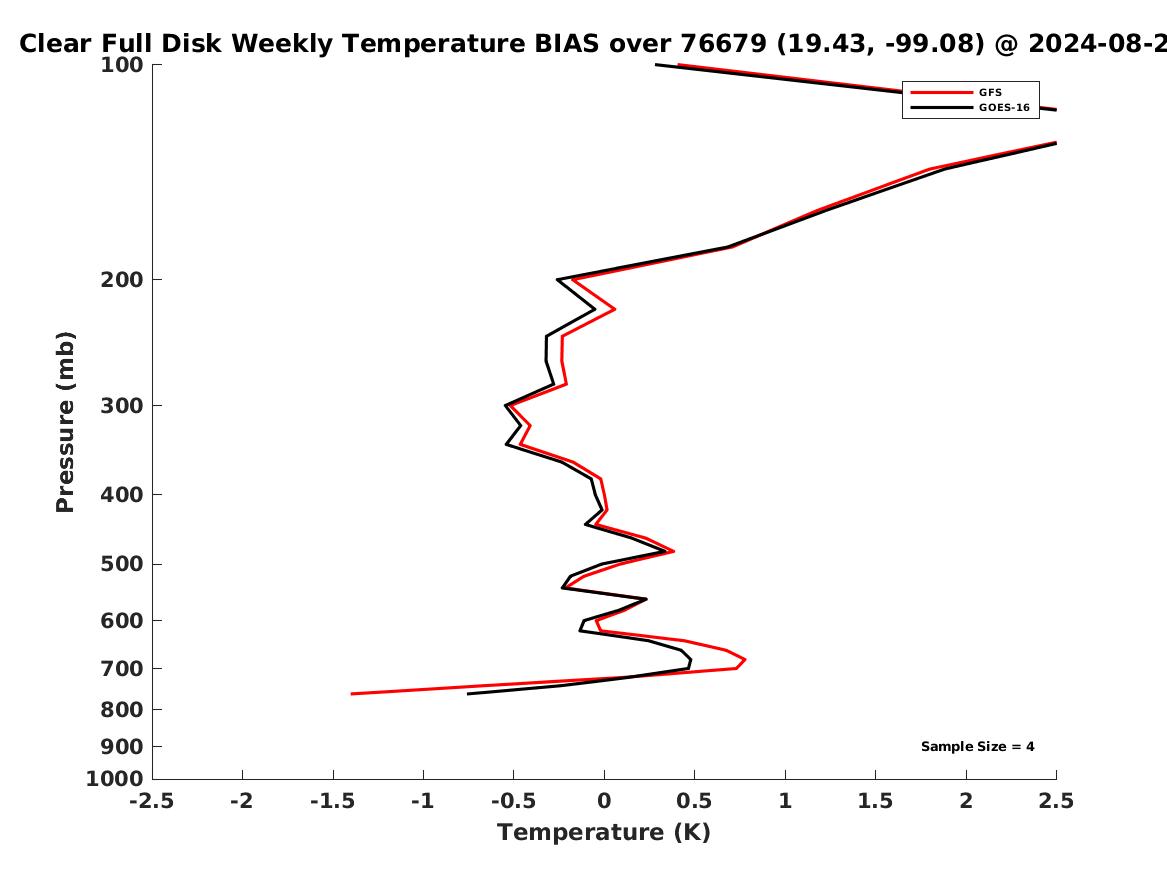 Clear Full Disk Weekly Temperature BIAS over 76679 (19.43, -99.08) @ 2024-08-2

GFS
GOES-16

Pressure (mb)

100
200
300
400
500
600
700
800
900
1000

Sample Size = 4

-2.5
-2
-1.5
-1
-0.5
0
0.5
1
1.5
2
2.5

Temperature (K)